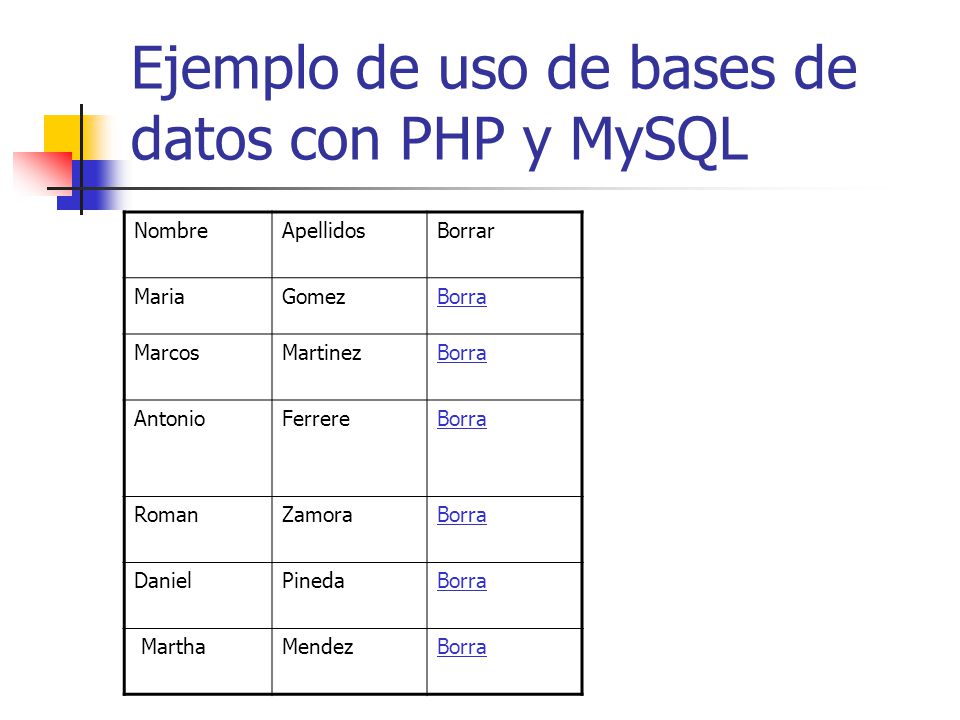 Ejemplo de uso de bases de datos con PHP y MySQL

| Nombre | Apellidos | Borrar |
|---|---|---|
| Maria | Gomez | Borra |
| Marcos | Martinez | Borra |
| Antonio | Ferrere | Borra |
| Roman | Zamora | Borra |
| Daniel | Pineda | Borra |
| Martha | Mendez | Borra |